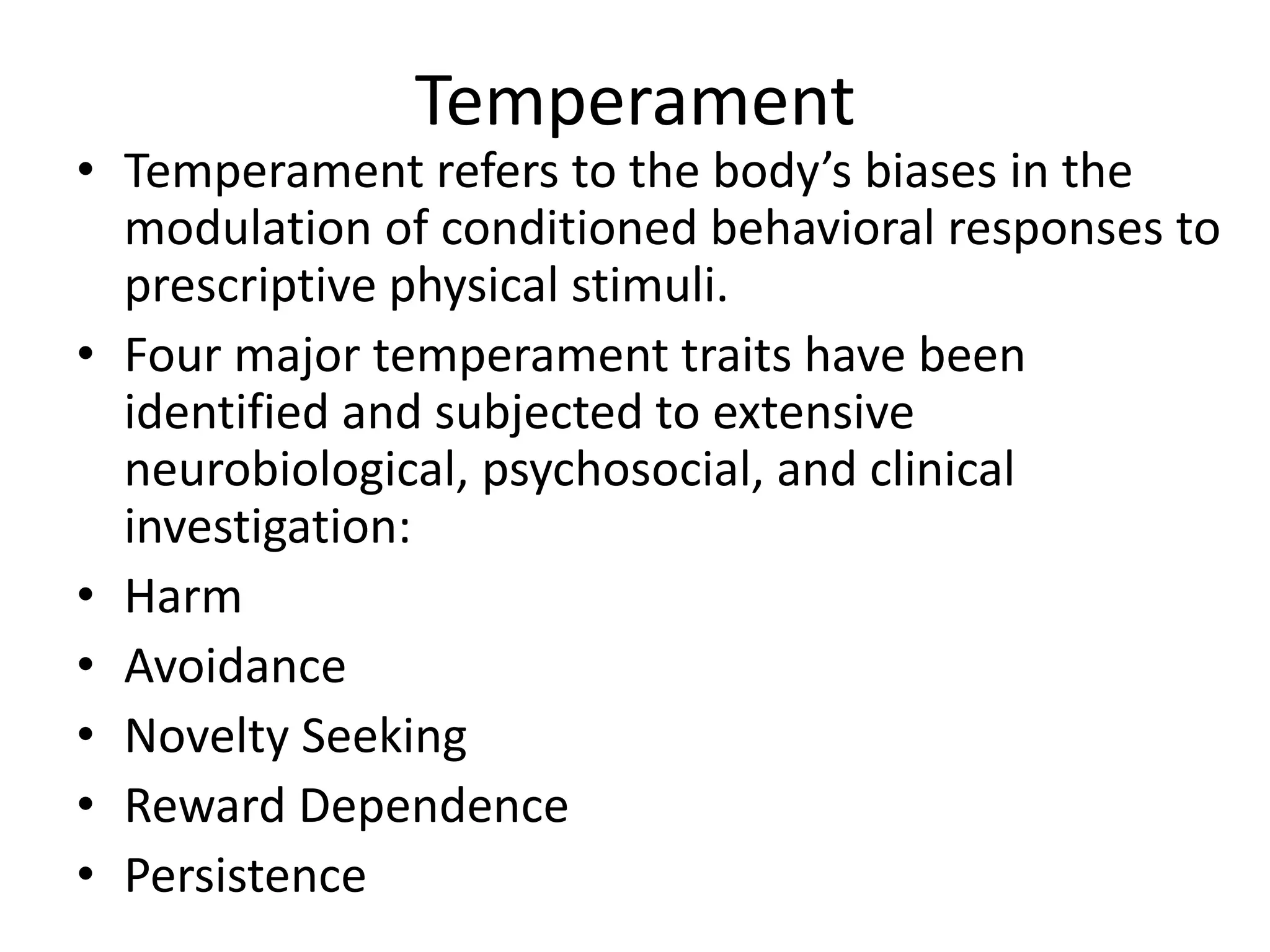 Temperament

• Temperament refers to the body’s biases in the modulation of conditioned behavioral responses to prescriptive physical stimuli.
• Four major temperament traits have been identified and subjected to extensive neurobiological, psychosocial, and clinical investigation:
• Harm
• Avoidance
• Novelty Seeking
• Reward Dependence
• Persistence